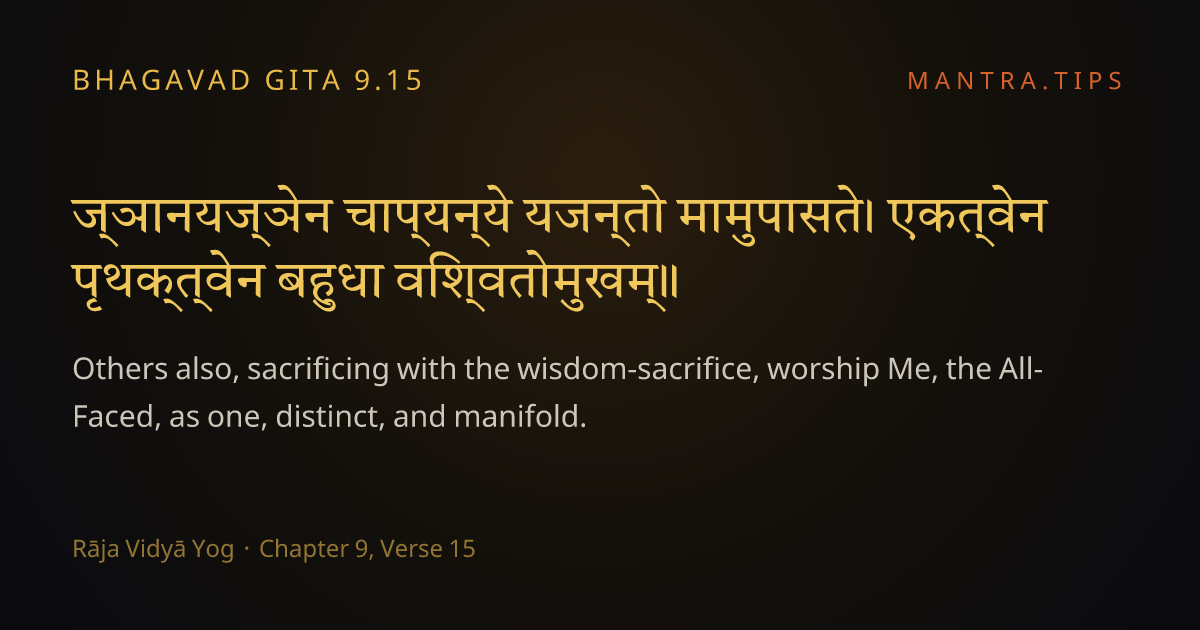 BHAGAVAD GITA 9.15

MANTRA.TIPS

ज्ञानयज्ञेन चाप्यन्ये यजन्तो मामुपासते। एकत्वेन पृथक्त्वेन बहुधा विश्वतोमुखम्॥

Others also, sacrificing with the wisdom-sacrifice, worship Me, the All-Faced, as one, distinct, and manifold.

Rāja Vidyā Yog · Chapter 9, Verse 15